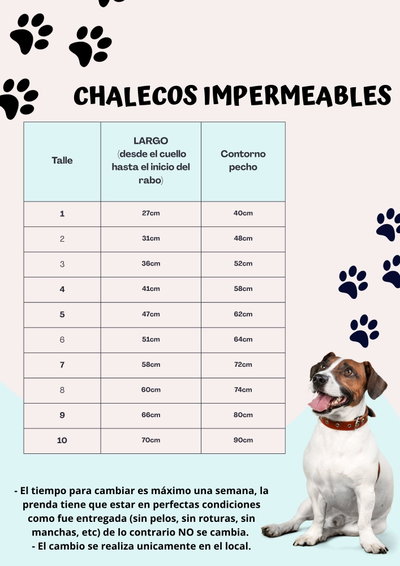 CHALECOS IMPERMEABLES

| Talle | LARGO (desde el cuello hasta el inicio del rabo) | Contorno pecho |
|---|---|---|
| 1 | 27cm | 40cm |
| 2 | 31cm | 48cm |
| 3 | 36cm | 52cm |
| 4 | 41cm | 58cm |
| 5 | 47cm | 62cm |
| 6 | 51cm | 64cm |
| 7 | 58cm | 72cm |
| 8 | 60cm | 74cm |
| 9 | 66cm | 80cm |
| 10 | 70cm | 90cm |

- El tiempo para cambiar es máximo una semana, la prenda tiene que estar en perfectas condiciones como fue entregada (sin pelos, sin roturas, sin manchas, etc) de lo contrario NO se cambia.
- El cambio se realiza unicamente en el local.